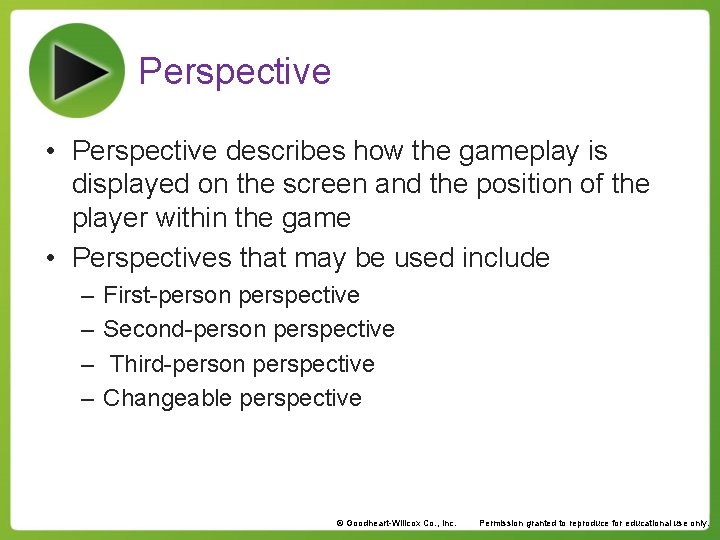 Perspective

• Perspective describes how the gameplay is displayed on the screen and the position of the player within the game
• Perspectives that may be used include
– First-person perspective
– Second-person perspective
– Third-person perspective
– Changeable perspective

© Goodheart-Willcox Co., Inc. Permission granted to reproduce for educational use only.